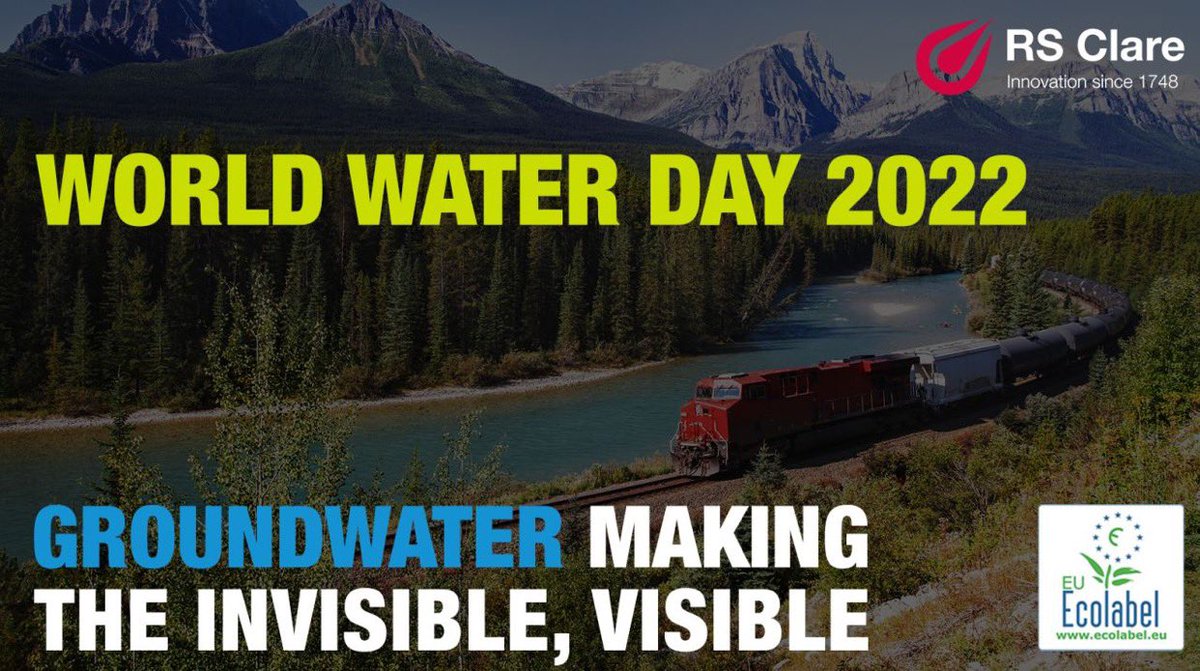 RS Clare
Innovation since 1748

WORLD WATER DAY 2022

GROUNDWATER MAKING THE INVISIBLE, VISIBLE

EU Ecolabel
www.ecolabel.eu